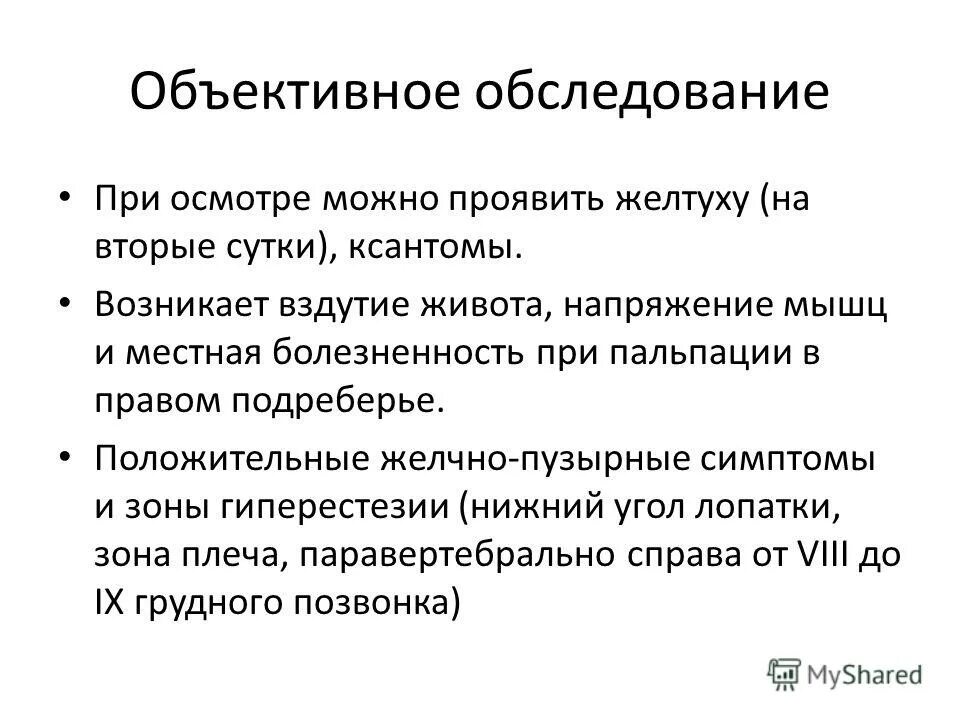 Объективное обследование

• При осмотре можно проявить желтуху (на вторые сутки), ксантомы.

• Возникает вздутие живота, напряжение мышц и местная болезненность при пальпации в правом подреберье.

• Положительные желчно-пузырные симптомы и зоны гиперестезии (нижний угол лопатки, зона плеча, паравертебрально справа от VIII до IX грудного позвонка)

MyShared